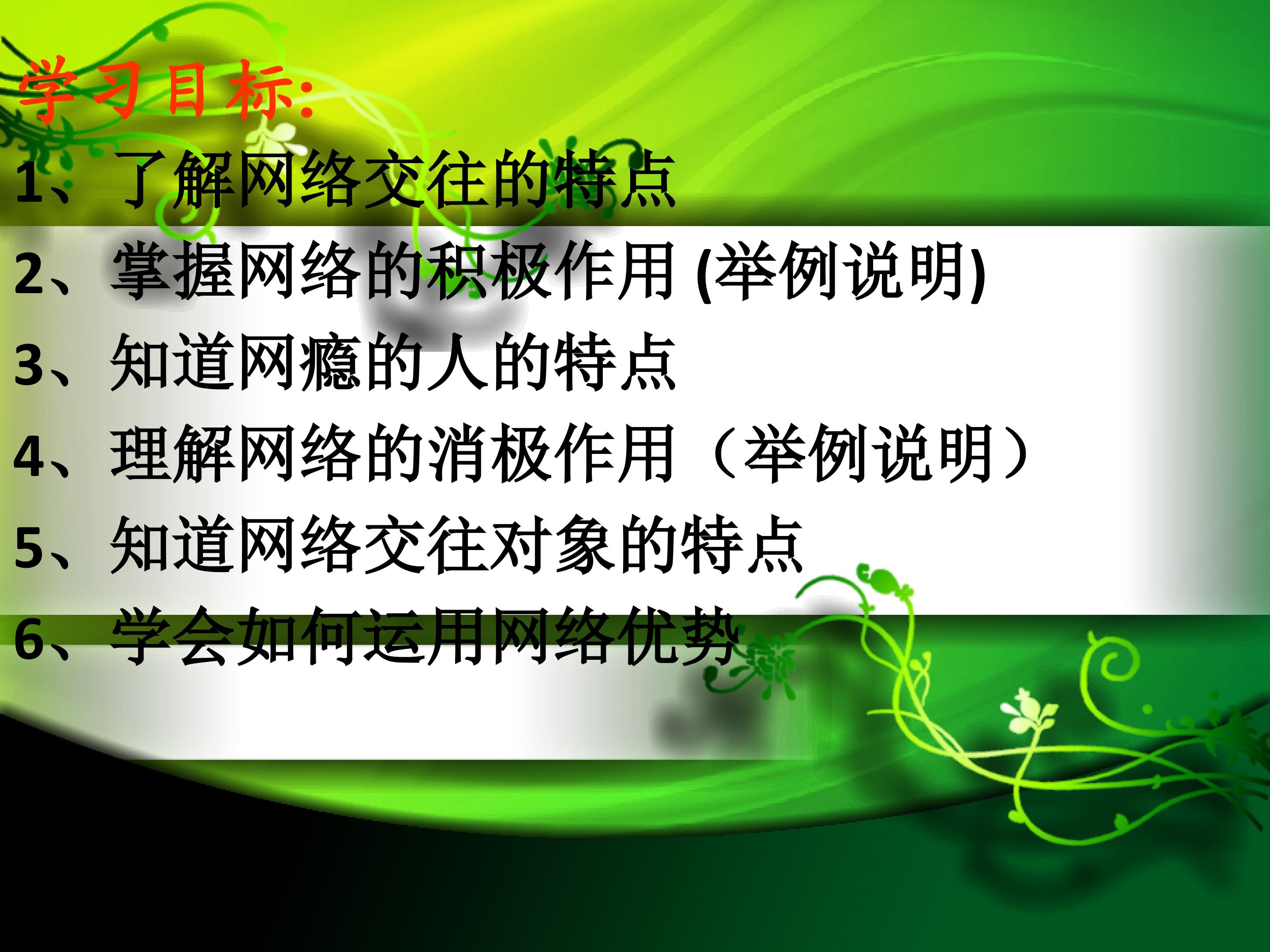 学习目标:

1、了解网络交往的特点

2、掌握网络的积极作用(举例说明)

3、知道网瘾的人的特点

4、理解网络的消极作用（举例说明）

5、知道网络交往对象的特点

6、学会如何运用网络优势